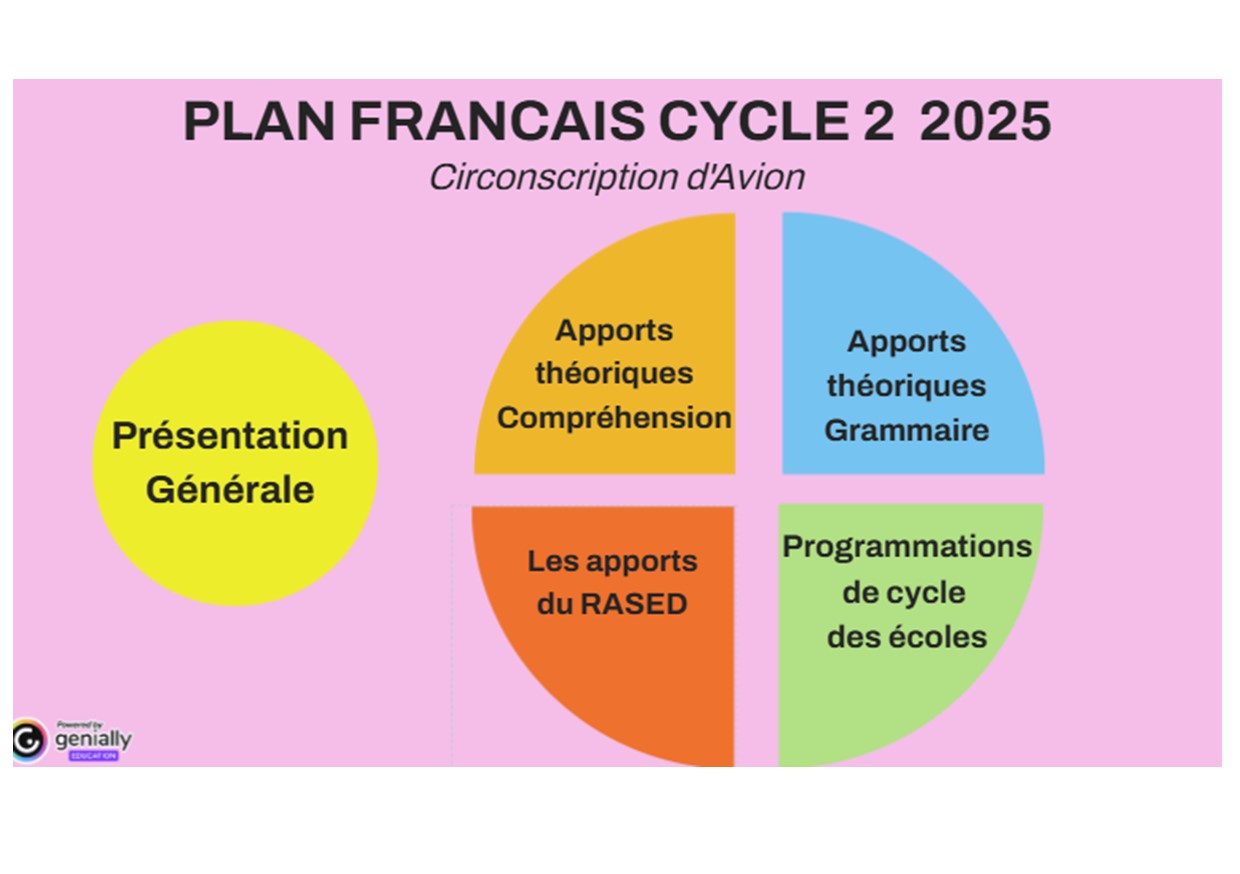 PLAN FRANCAIS CYCLE 2 2025

Circonscription d'Avion

Présentation Générale

Apports théoriques Compréhension

Apports théoriques Grammaire

Les apports du RASED

Programmations de cycle des écoles

Powered by genially EDUCATION